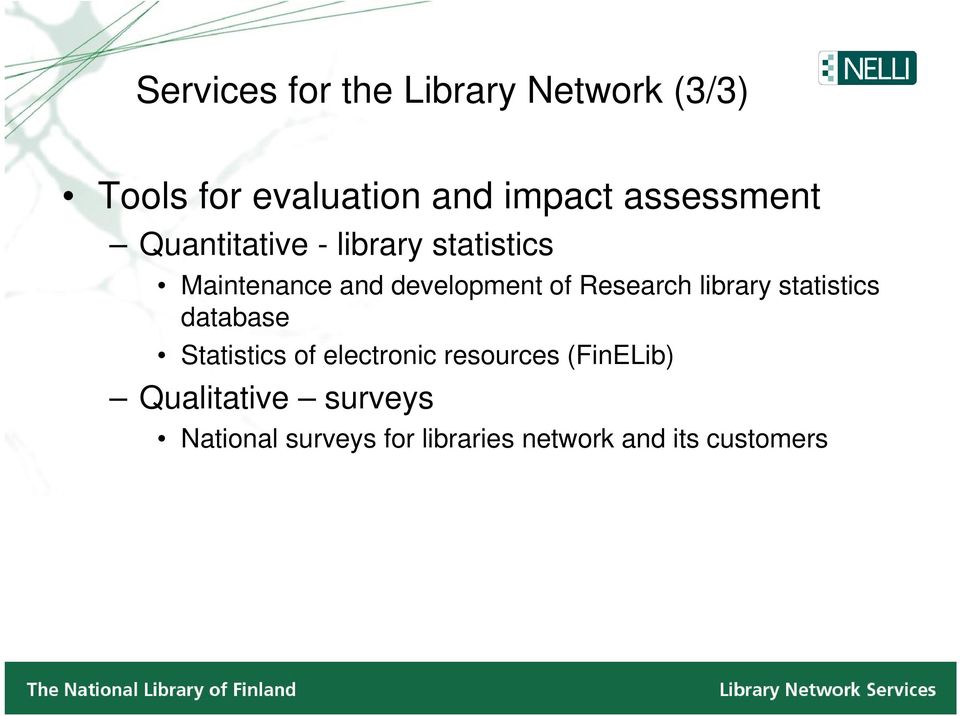 Services for the Library Network (3/3)

NELLI

• Tools for evaluation and impact assessment
– Quantitative - library statistics
• Maintenance and development of Research library statistics database
• Statistics of electronic resources (FinELib)
– Qualitative – surveys
• National surveys for libraries network and its customers

The National Library of Finland

Library Network Services